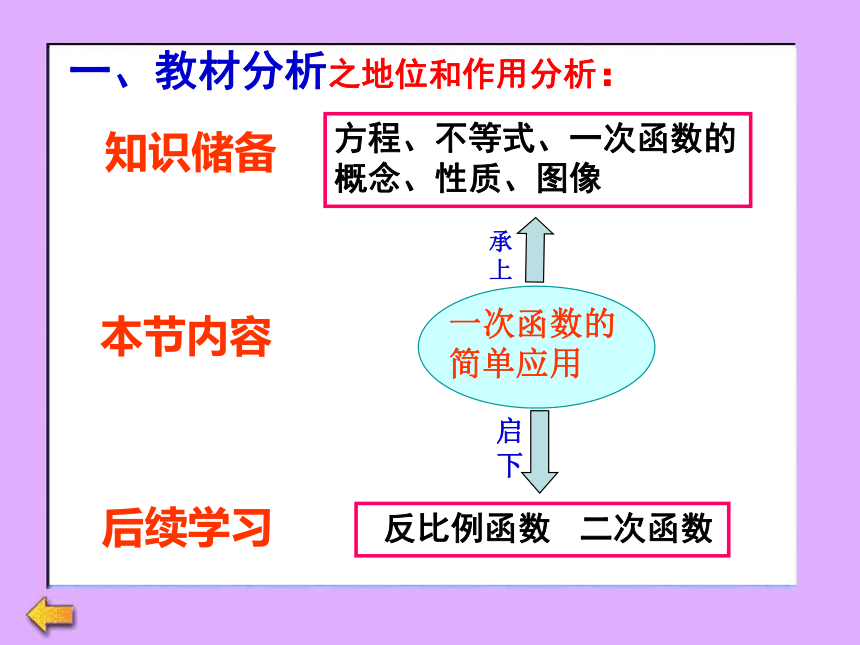 一、教材分析之地位和作用分析：

知识储备

方程、不等式、一次函数的概念、性质、图像

承上

本节内容

一次函数的简单应用

启下

后续学习

反比例函数　二次函数